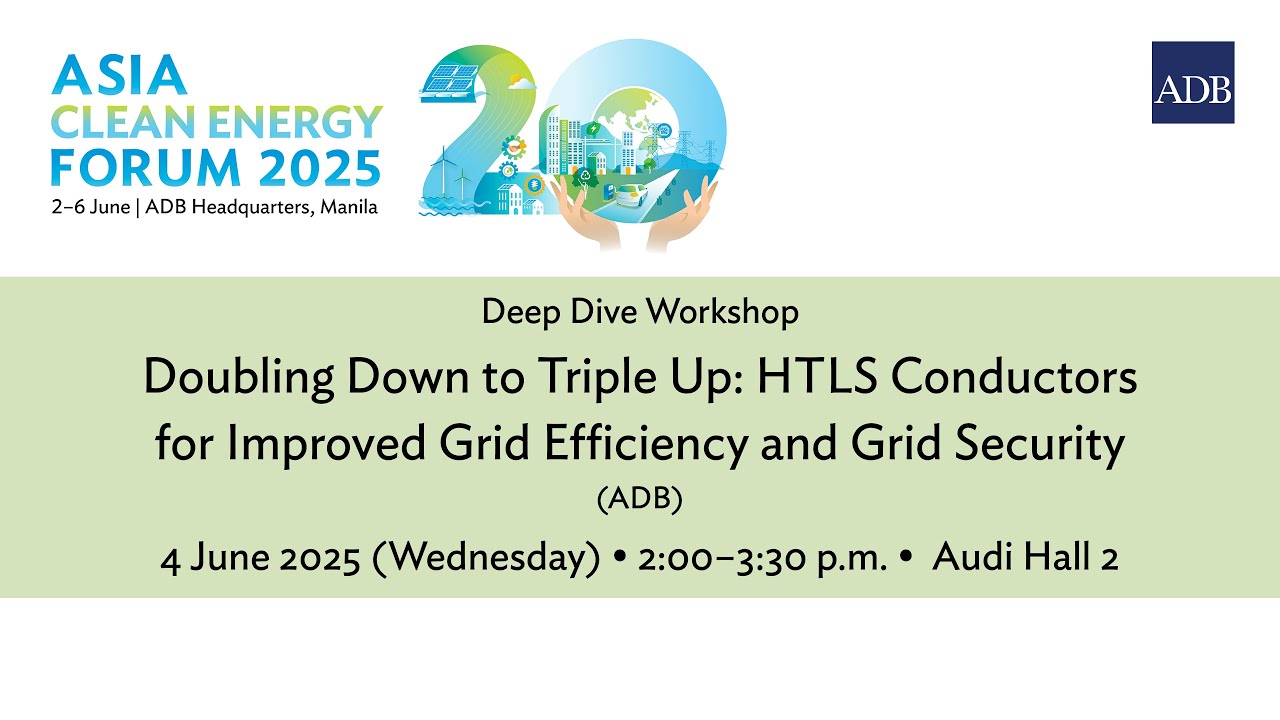 ASIA
CLEAN ENERGY
FORUM 2025
2–6 June | ADB Headquarters, Manila

20

ADB

Deep Dive Workshop

Doubling Down to Triple Up: HTLS Conductors for Improved Grid Efficiency and Grid Security

(ADB)

4 June 2025 (Wednesday) • 2:00–3:30 p.m. • Audi Hall 2